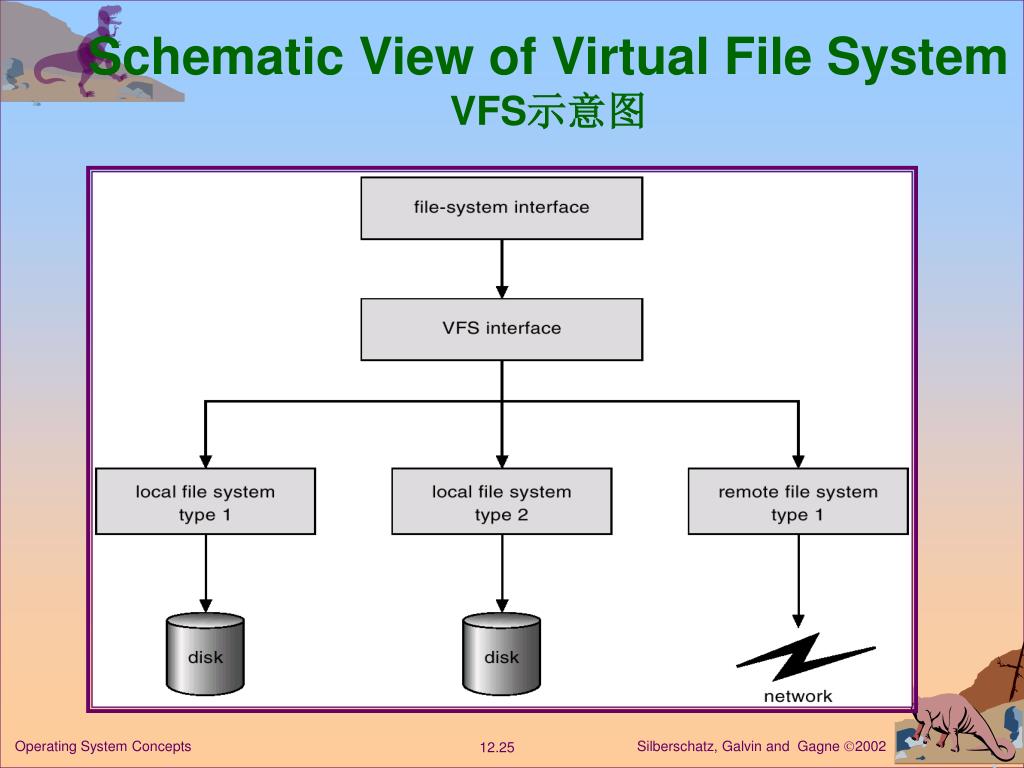 Schematic View of Virtual File System
VFS示意图

file-system interface

VFS interface

local file system type 1

local file system type 2

remote file system type 1

disk

disk

network

Operating System Concepts

12.25

Silberschatz, Galvin and Gagne ©2002